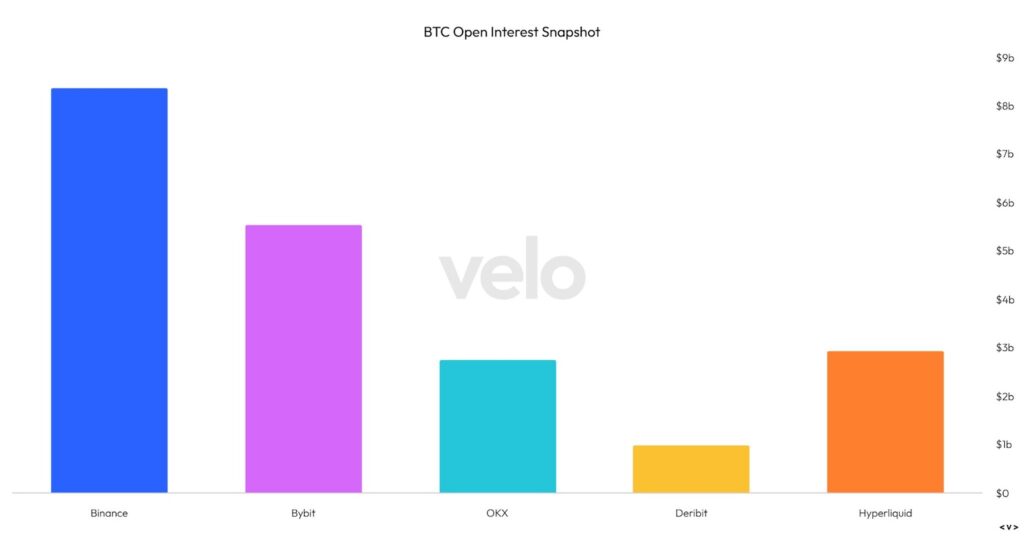 BTC Open Interest Snapshot

$9b
$8b
$7b
$6b
$5b
$4b
$3b
$2b
$1b
$0

velo

Binance
Bybit
OKX
Deribit
Hyperliquid

<v>